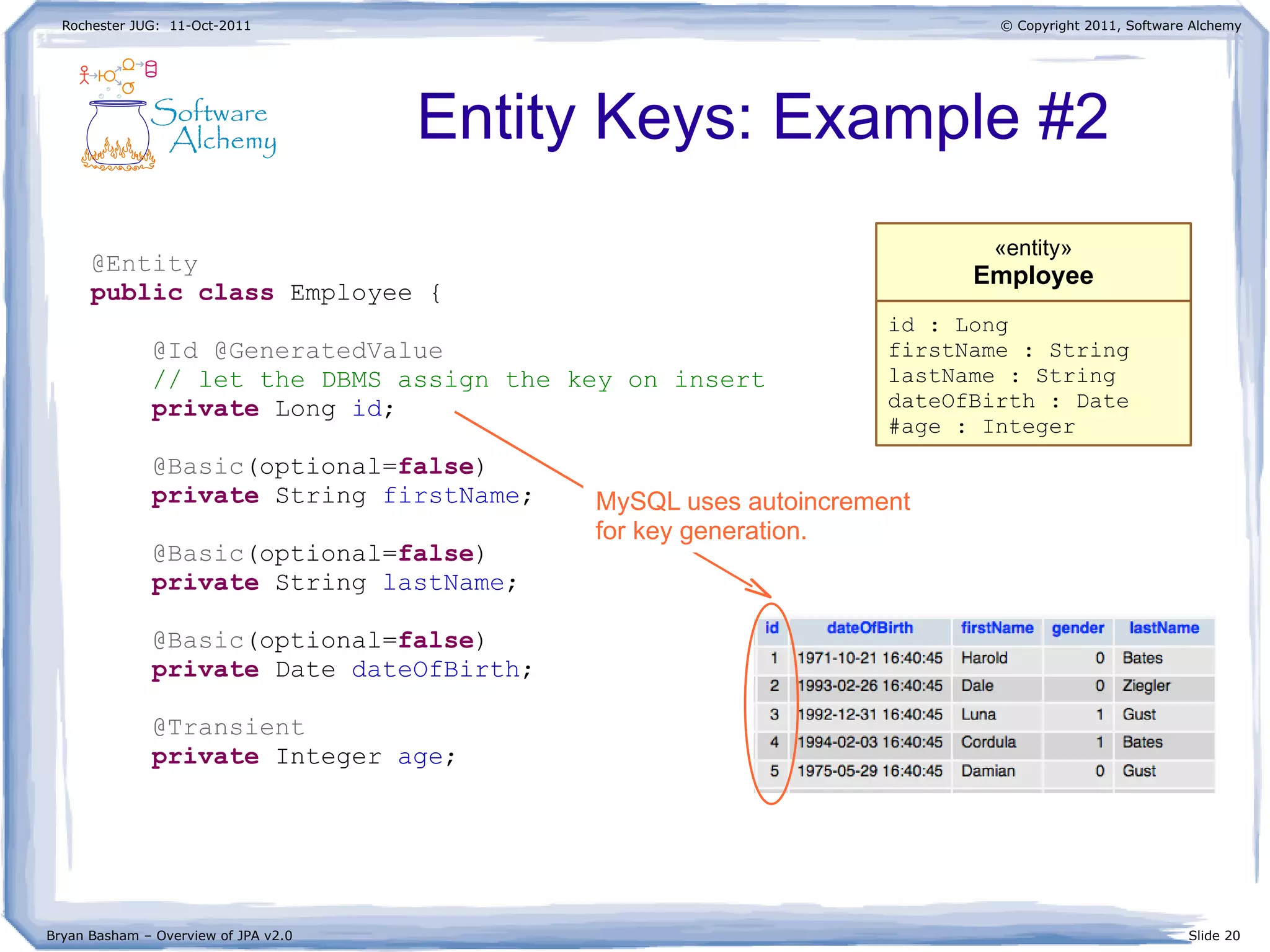 Rochester JUG: 11-Oct-2011

© Copyright 2011, Software Alchemy

Software Alchemy

Entity Keys: Example #2

@Entity
public class Employee {

@Id @GeneratedValue
// let the DBMS assign the key on insert
private Long id;

@Basic(optional=false)
private String firstName;

@Basic(optional=false)
private String lastName;

@Basic(optional=false)
private Date dateOfBirth;

@Transient
private Integer age;

«entity»
Employee

id : Long
firstName : String
lastName : String
dateOfBirth : Date
#age : Integer

MySQL uses autoincrement for key generation.

| id | dateOfBirth | firstName | gender | lastName |
|---|---|---|---|---|
| 1 | 1971-10-21 16:40:45 | Harold | 0 | Bates |
| 2 | 1993-02-26 16:40:45 | Dale | 0 | Ziegler |
| 3 | 1992-12-31 16:40:45 | Luna | 1 | Gust |
| 4 | 1994-02-03 16:40:45 | Cordula | 1 | Bates |
| 5 | 1975-05-29 16:40:45 | Damian | 0 | Gust |

Bryan Basham – Overview of JPA v2.0

Slide 20